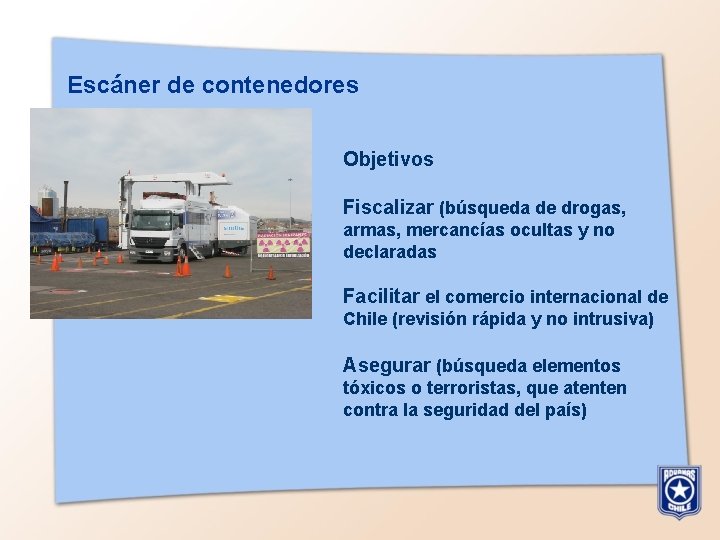 Escáner de contenedores

Objetivos

Fiscalizar (búsqueda de drogas, armas, mercancías ocultas y no declaradas

Facilitar el comercio internacional de Chile (revisión rápida y no intrusiva)

Asegurar (búsqueda elementos tóxicos o terroristas, que atenten contra la seguridad del país)

ADUANAS CHILE